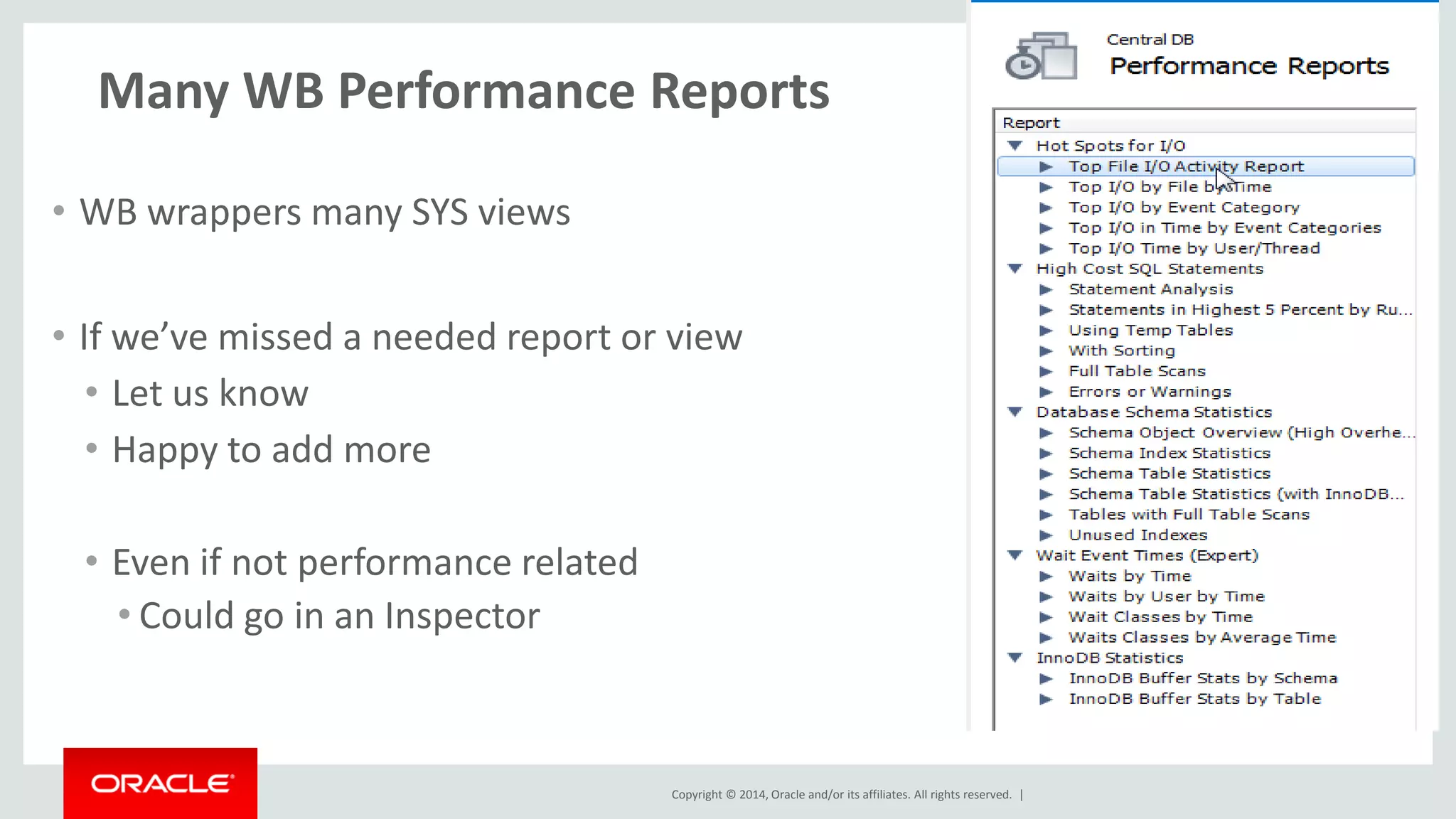 Many WB Performance Reports

• WB wrappers many SYS views

• If we've missed a needed report or view
  • Let us know
  • Happy to add more

  • Even if not performance related
    • Could go in an Inspector

Central DB
Performance Reports

Report
Hot Spots for I/O
Top File I/O Activity Report
Top I/O by File by Time
Top I/O by Event Category
Top I/O in Time by Event Categories
Top I/O Time by User/Thread
High Cost SQL Statements
Statement Analysis
Statements in Highest 5 Percent by Ru...
Using Temp Tables
With Sorting
Full Table Scans
Errors or Warnings
Database Schema Statistics
Schema Object Overview (High Overhe...
Schema Index Statistics
Schema Table Statistics
Schema Table Statistics (with InnoDB...
Tables with Full Table Scans
Unused Indexes
Wait Event Times (Expert)
Waits by Time
Waits by User by Time
Wait Classes by Time
Waits Classes by Average Time
InnoDB Statistics
InnoDB Buffer Stats by Schema
InnoDB Buffer Stats by Table

ORACLE

Copyright © 2014, Oracle and/or its affiliates. All rights reserved. |